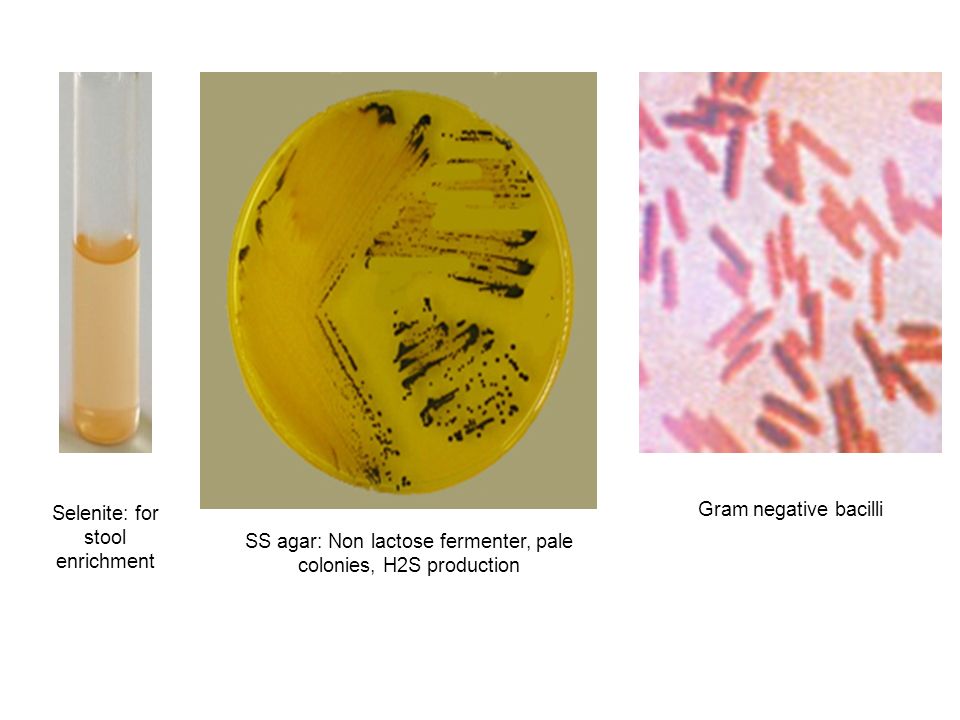 Selenite: for stool enrichment

SS agar: Non lactose fermenter, pale colonies, H2S production

Gram negative bacilli